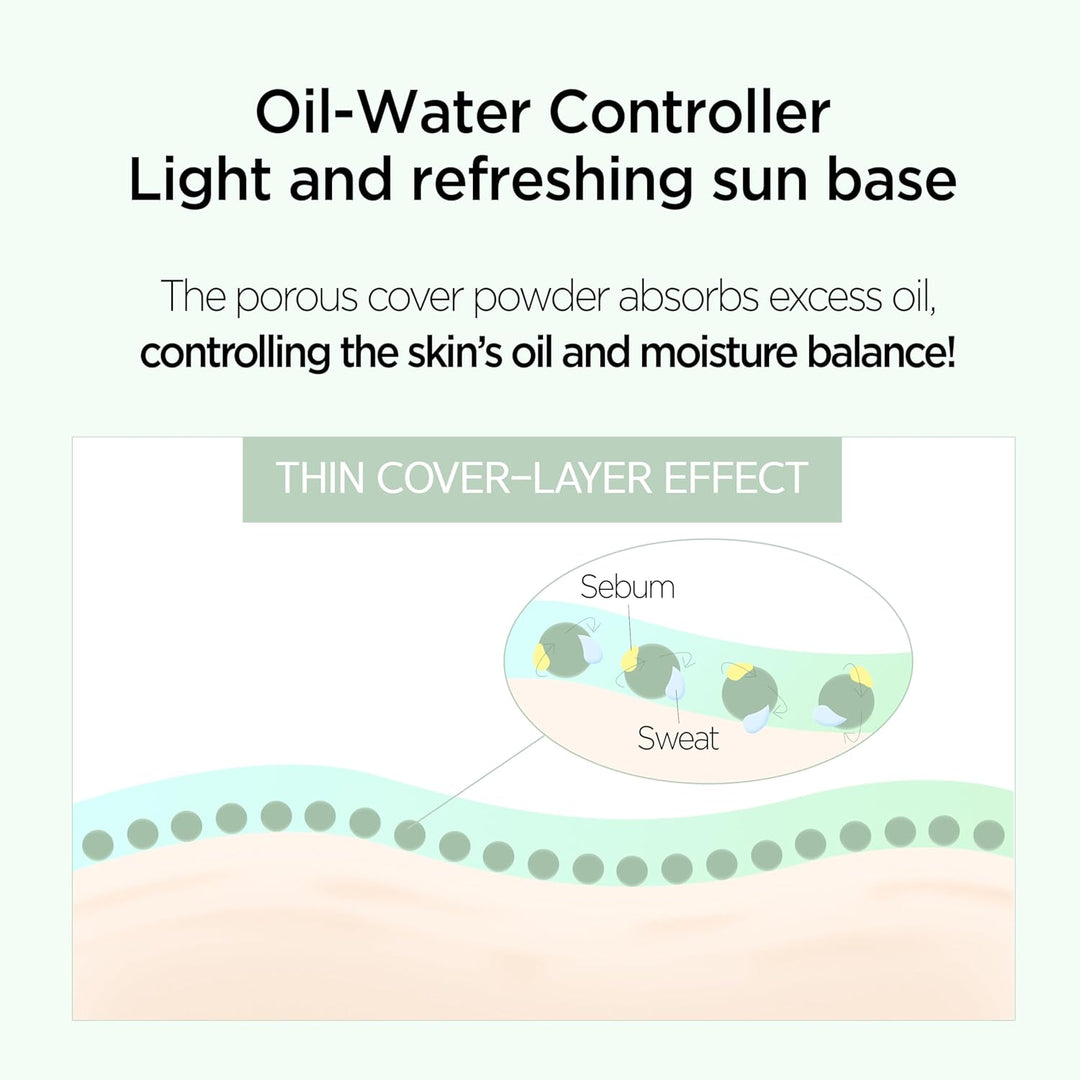 Oil-Water Controller
Light and refreshing sun base

The porous cover powder absorbs excess oil,
controlling the skin's oil and moisture balance!

THIN COVER–LAYER EFFECT

Sebum

Sweat